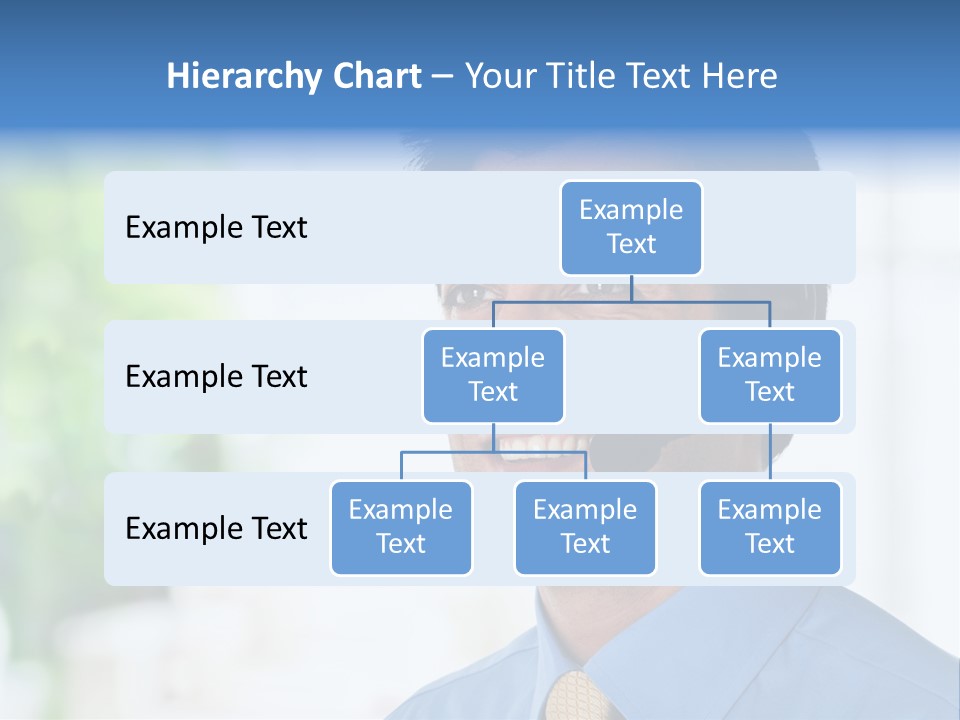 Hierarchy Chart – Your Title Text Here

Example Text

Example Text

Example Text

Example Text

Example Text

Example Text

Example Text

Example Text

Example Text